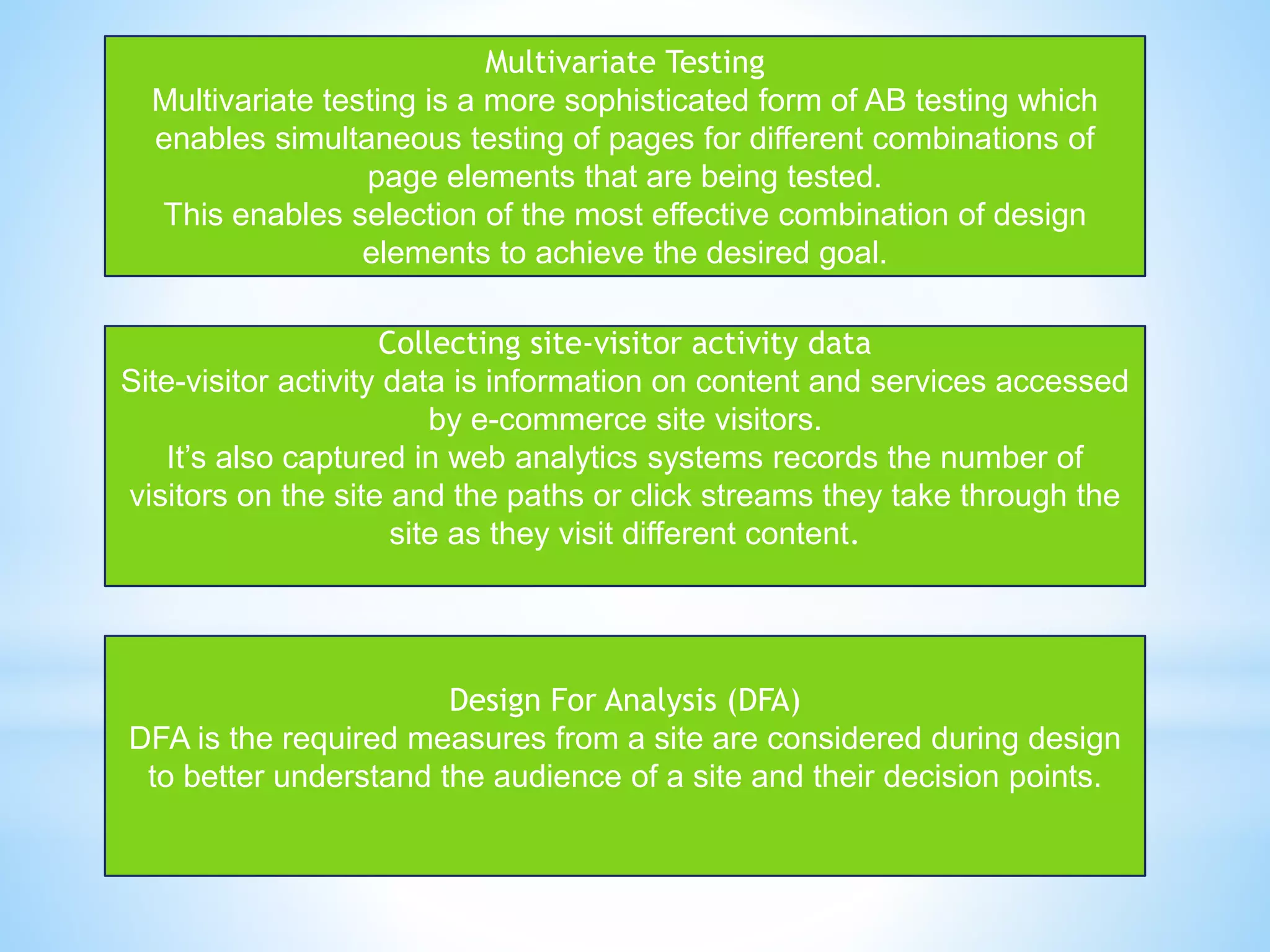 Multivariate Testing
Multivariate testing is a more sophisticated form of AB testing which enables simultaneous testing of pages for different combinations of page elements that are being tested.
This enables selection of the most effective combination of design elements to achieve the desired goal.

Collecting site-visitor activity data
Site-visitor activity data is information on content and services accessed by e-commerce site visitors.
It’s also captured in web analytics systems records the number of visitors on the site and the paths or click streams they take through the site as they visit different content.

Design For Analysis (DFA)
DFA is the required measures from a site are considered during design to better understand the audience of a site and their decision points.